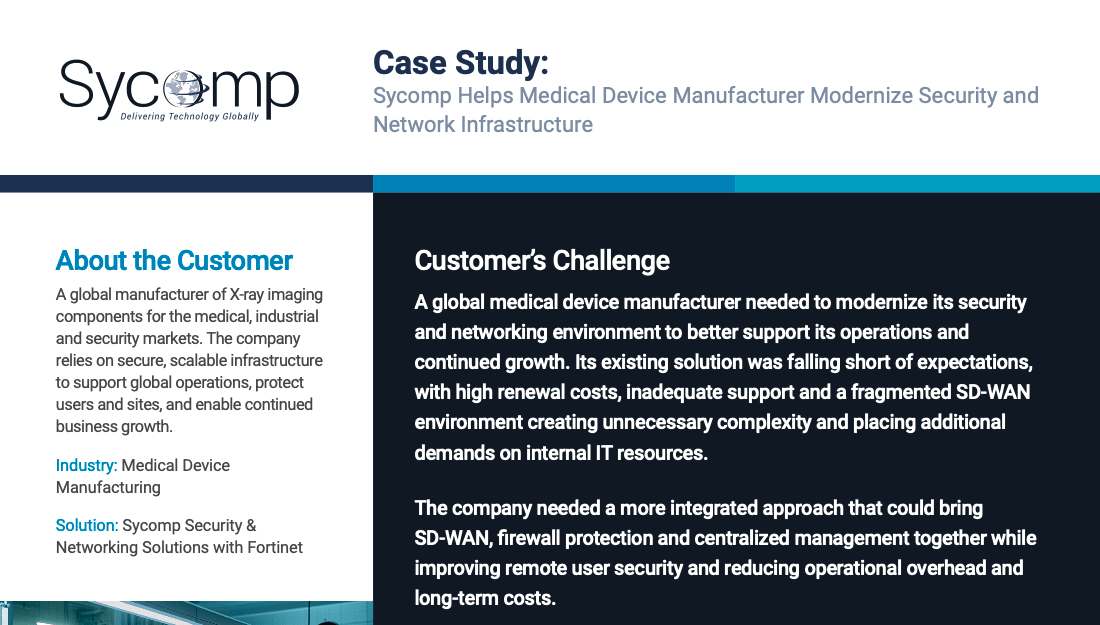 Sycomp
Delivering Technology Globally

Case Study:
Sycomp Helps Medical Device Manufacturer Modernize Security and Network Infrastructure

About the Customer

A global manufacturer of X-ray imaging components for the medical, industrial and security markets. The company relies on secure, scalable infrastructure to support global operations, protect users and sites, and enable continued business growth.

Industry: Medical Device Manufacturing

Solution: Sycomp Security & Networking Solutions with Fortinet

Customer's Challenge

A global medical device manufacturer needed to modernize its security and networking environment to better support its operations and continued growth. Its existing solution was falling short of expectations, with high renewal costs, inadequate support and a fragmented SD-WAN environment creating unnecessary complexity and placing additional demands on internal IT resources.

The company needed a more integrated approach that could bring SD-WAN, firewall protection and centralized management together while improving remote user security and reducing operational overhead and long-term costs.